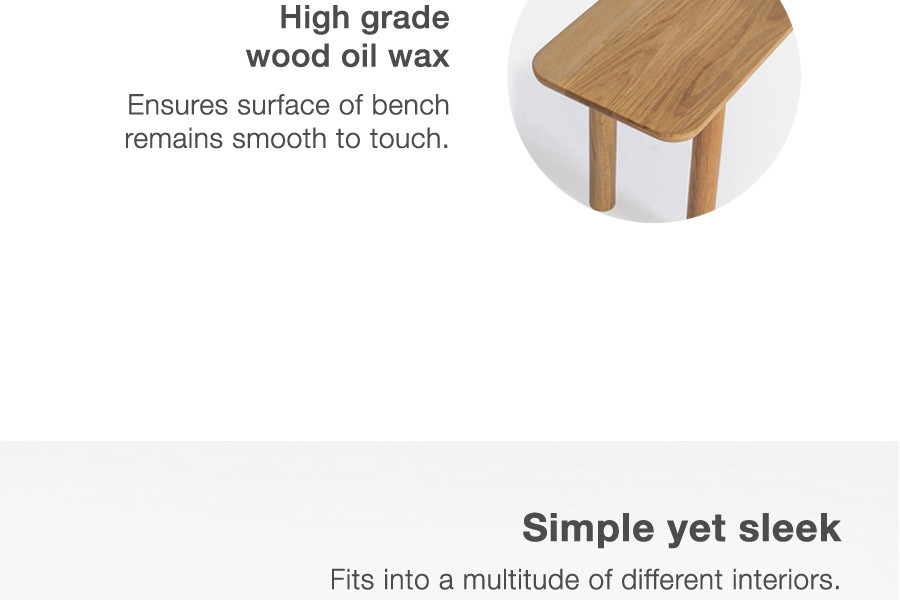 High grade wood oil wax

Ensures surface of bench remains smooth to touch.

Simple yet sleek

Fits into a multitude of different interiors.